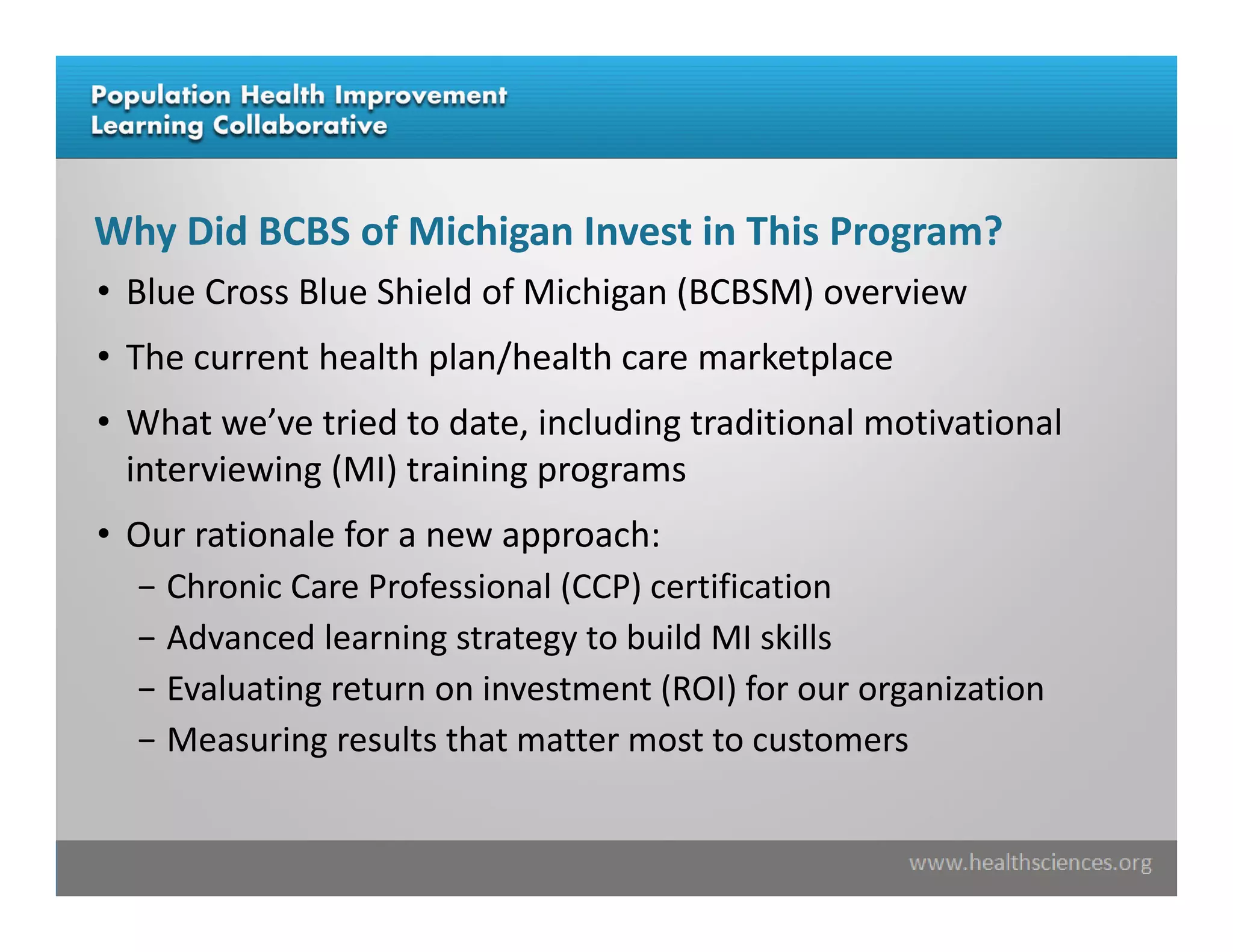 Population Health Improvement
Learning Collaborative

Why Did BCBS of Michigan Invest in This Program?

• Blue Cross Blue Shield of Michigan (BCBSM) overview

• The current health plan/health care marketplace

• What we've tried to date, including traditional motivational interviewing (MI) training programs

• Our rationale for a new approach:
– Chronic Care Professional (CCP) certification
– Advanced learning strategy to build MI skills
– Evaluating return on investment (ROI) for our organization
– Measuring results that matter most to customers

www.healthsciences.org